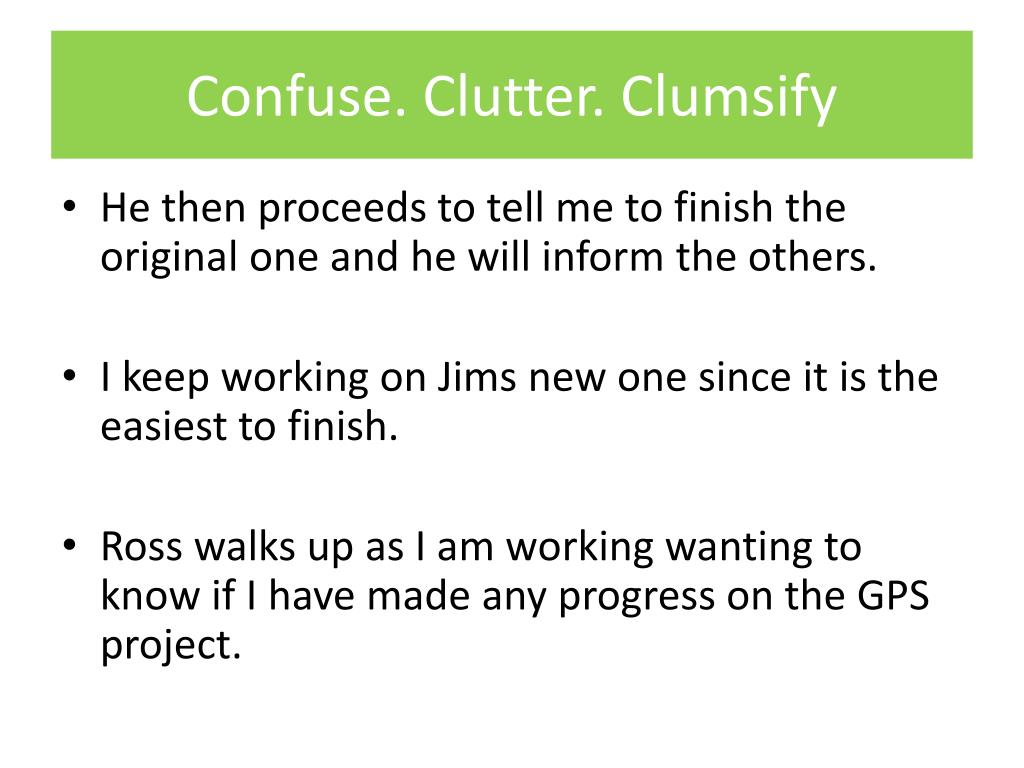 Confuse. Clutter. Clumsify

• He then proceeds to tell me to finish the original one and he will inform the others.

• I keep working on Jims new one since it is the easiest to finish.

• Ross walks up as I am working wanting to know if I have made any progress on the GPS project.